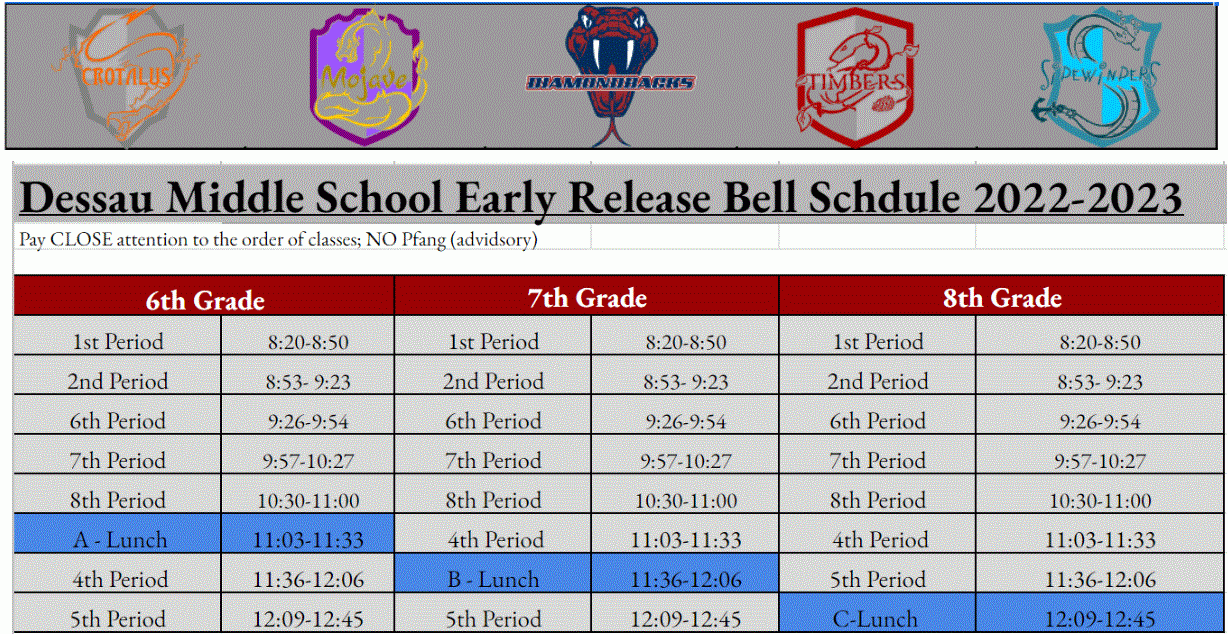 CROTALUS

Mojave

DIAMONDBACKS

TIMBERS

SIDEWINDERS

Dessau Middle School Early Release Bell Schdule 2022-2023

Pay CLOSE attention to the order of classes; NO Pfang (advidsory)

| 6th Grade | | 7th Grade | | 8th Grade | |
|---|---|---|---|---|---|
| 1st Period | 8:20-8:50 | 1st Period | 8:20-8:50 | 1st Period | 8:20-8:50 |
| 2nd Period | 8:53- 9:23 | 2nd Period | 8:53- 9:23 | 2nd Period | 8:53- 9:23 |
| 6th Period | 9:26-9:54 | 6th Period | 9:26-9:54 | 6th Period | 9:26-9:54 |
| 7th Period | 9:57-10:27 | 7th Period | 9:57-10:27 | 7th Period | 9:57-10:27 |
| 8th Period | 10:30-11:00 | 8th Period | 10:30-11:00 | 8th Period | 10:30-11:00 |
| A - Lunch | 11:03-11:33 | 4th Period | 11:03-11:33 | 4th Period | 11:03-11:33 |
| 4th Period | 11:36-12:06 | B - Lunch | 11:36-12:06 | 5th Period | 11:36-12:06 |
| 5th Period | 12:09-12:45 | 5th Period | 12:09-12:45 | C-Lunch | 12:09-12:45 |